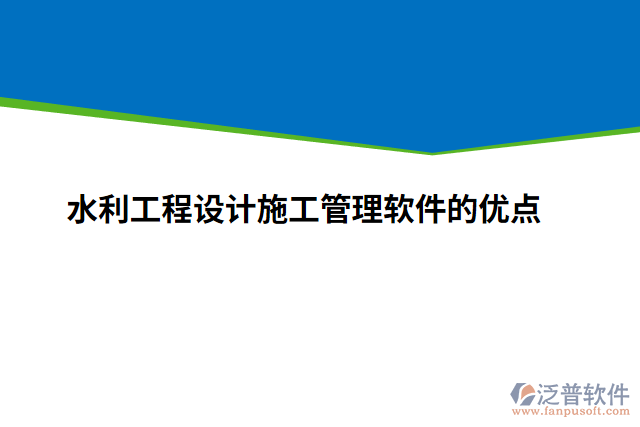 水利工程设计施工管理软件的优点

泛普软件
www.fanpusoft.com